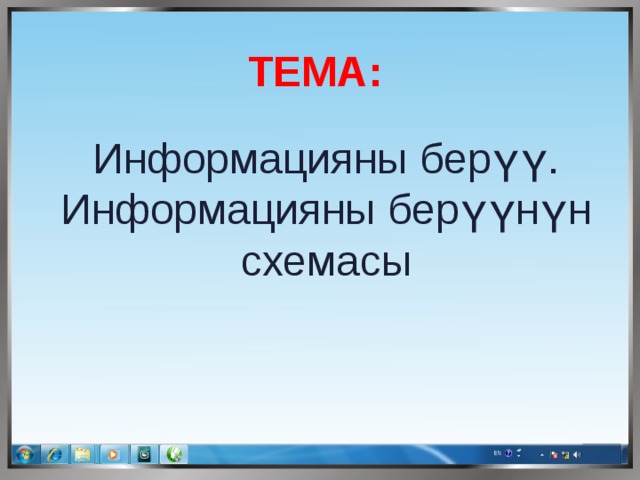 ТЕМА:

Информацияны берүү. Информацияны берүүнүн схемасы

EN